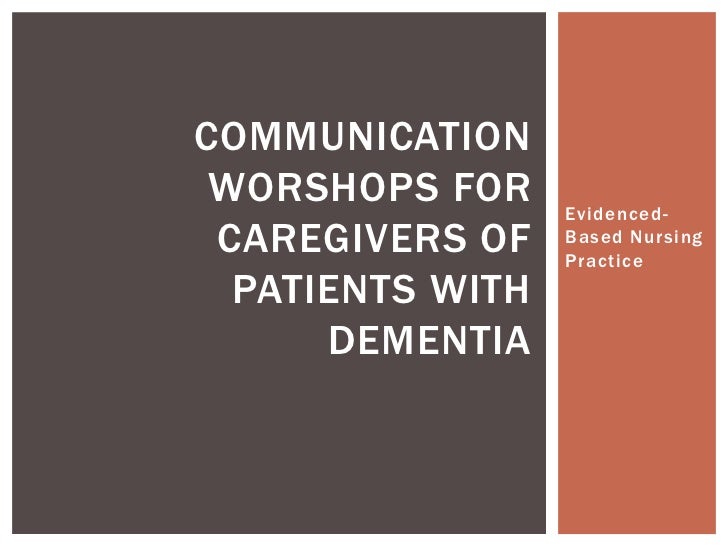 COMMUNICATION WORSHOPS FOR CAREGIVERS OF PATIENTS WITH DEMENTIA

Evidenced-Based Nursing Practice